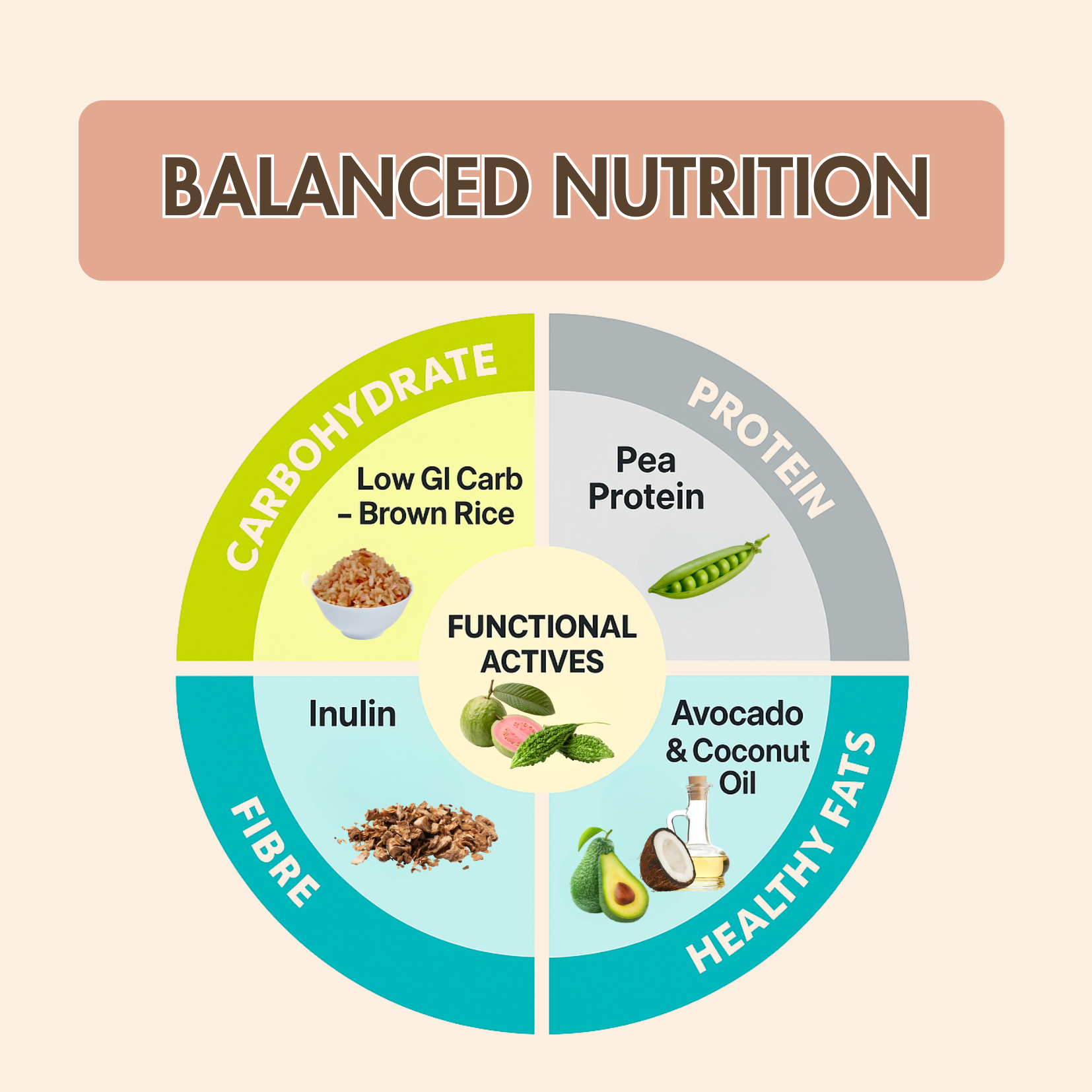 BALANCED NUTRITION

CARBOHYDRATE

Low GI Carb – Brown Rice

PROTEIN

Pea Protein

FUNCTIONAL ACTIVES

FIBRE

Inulin

HEALTHY FATS

Avocado & Coconut Oil